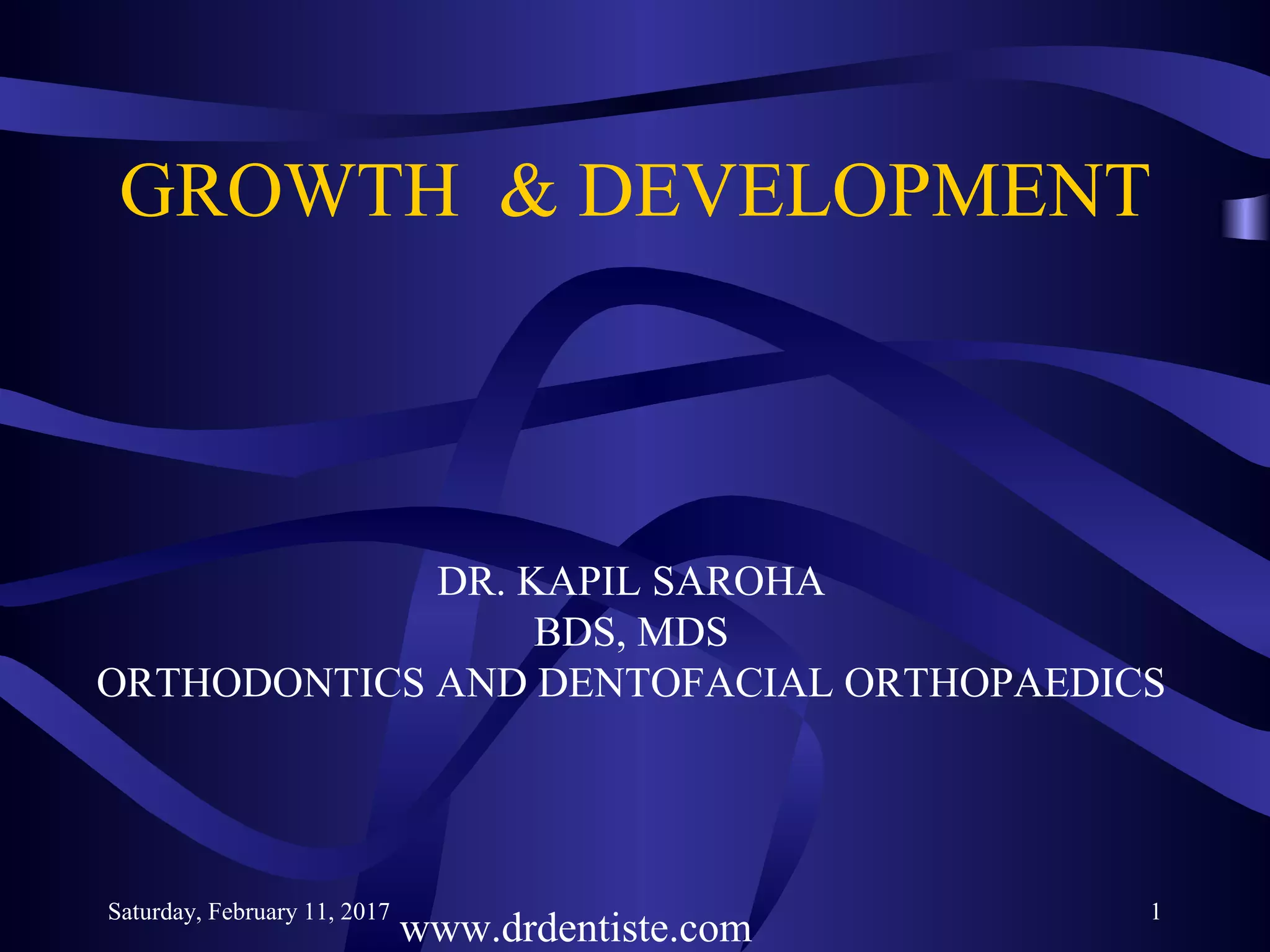 GROWTH & DEVELOPMENT

DR. KAPIL SAROHA
BDS, MDS
ORTHODONTICS AND DENTOFACIAL ORTHOPAEDICS

Saturday, February 11, 2017

www.drdentiste.com

1